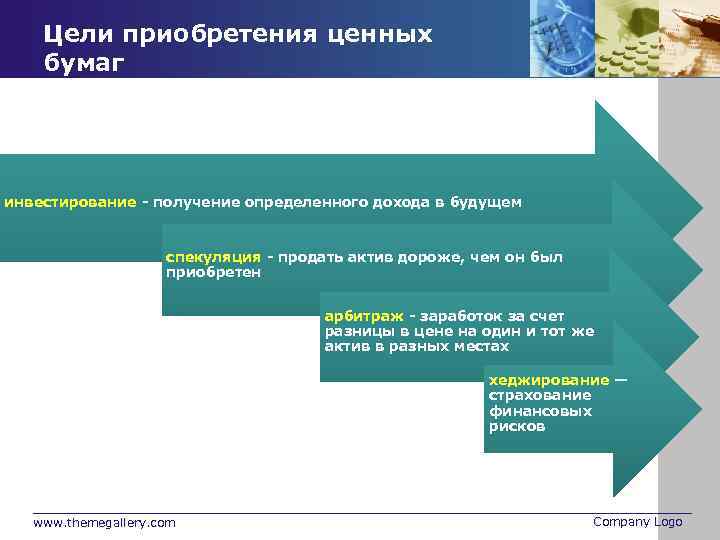 Цели приобретения ценных бумаг

инвестирование - получение определенного дохода в будущем

спекуляция - продать актив дороже, чем он был приобретен

арбитраж - заработок за счет разницы в цене на один и тот же актив в разных местах

хеджирование — страхование финансовых рисков

www.themegallery.com

Company Logo